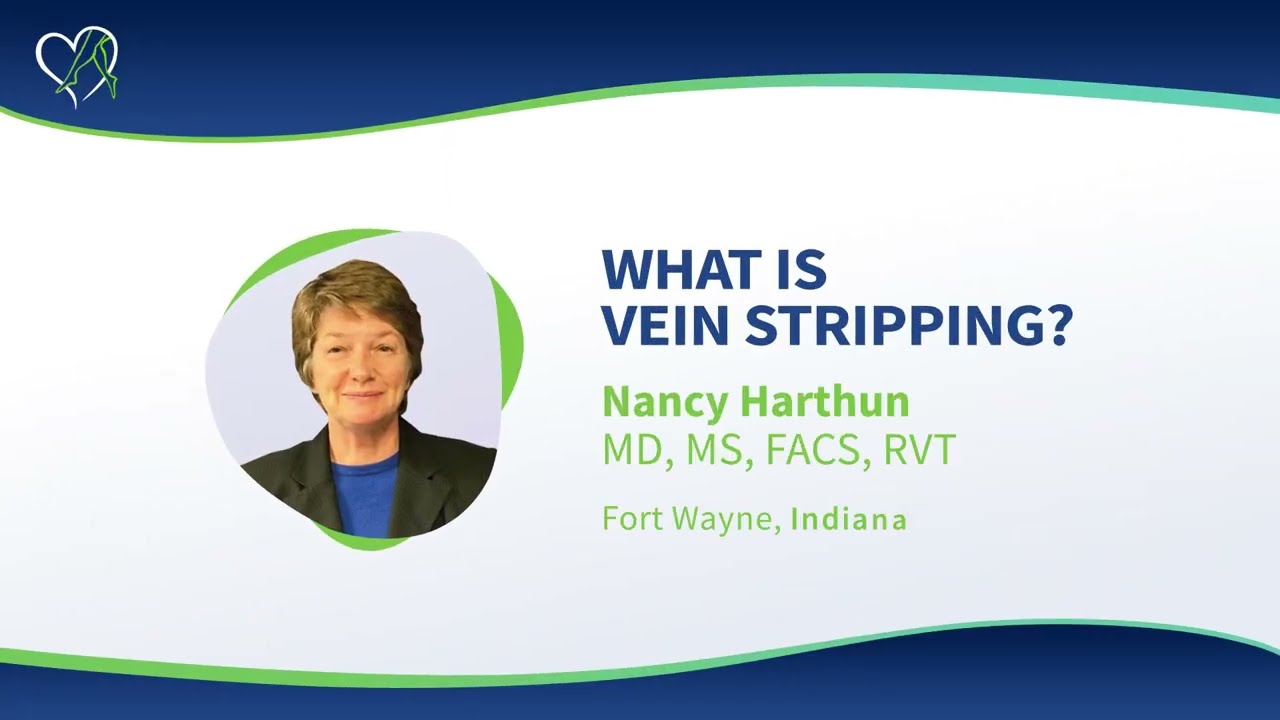 WHAT IS
VEIN STRIPPING?

Nancy Harthun
MD, MS, FACS, RVT

Fort Wayne, Indiana